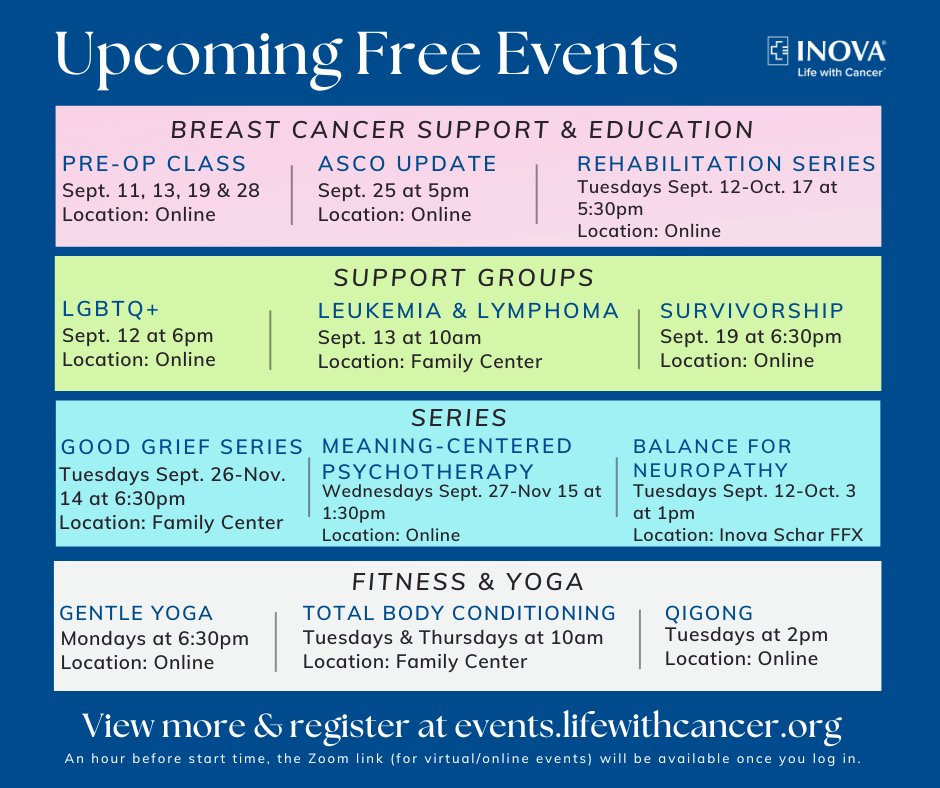 Upcoming Free Events

INOVA
Life with Cancer

BREAST CANCER SUPPORT & EDUCATION

PRE-OP CLASS
Sept. 11, 13, 19 & 28
Location: Online

ASCO UPDATE
Sept. 25 at 5pm
Location: Online

REHABILITATION SERIES
Tuesdays Sept. 12-Oct. 17 at 5:30pm
Location: Online

SUPPORT GROUPS

LGBTQ+
Sept. 12 at 6pm
Location: Online

LEUKEMIA & LYMPHOMA
Sept. 13 at 10am
Location: Family Center

SURVIVORSHIP
Sept. 19 at 6:30pm
Location: Online

SERIES

GOOD GRIEF SERIES
Tuesdays Sept. 26-Nov. 14 at 6:30pm
Location: Family Center

MEANING-CENTERED PSYCHOTHERAPY
Wednesdays Sept. 27-Nov 15 at 1:30pm
Location: Online

BALANCE FOR NEUROPATHY
Tuesdays Sept. 12-Oct. 3 at 1pm
Location: Inova Schar FFX

FITNESS & YOGA

GENTLE YOGA
Mondays at 6:30pm
Location: Online

TOTAL BODY CONDITIONING
Tuesdays & Thursdays at 10am
Location: Family Center

QIGONG
Tuesdays at 2pm
Location: Online

View more & register at events.lifewithcancer.org
An hour before start time, the Zoom link (for virtual/online events) will be available once you log in.